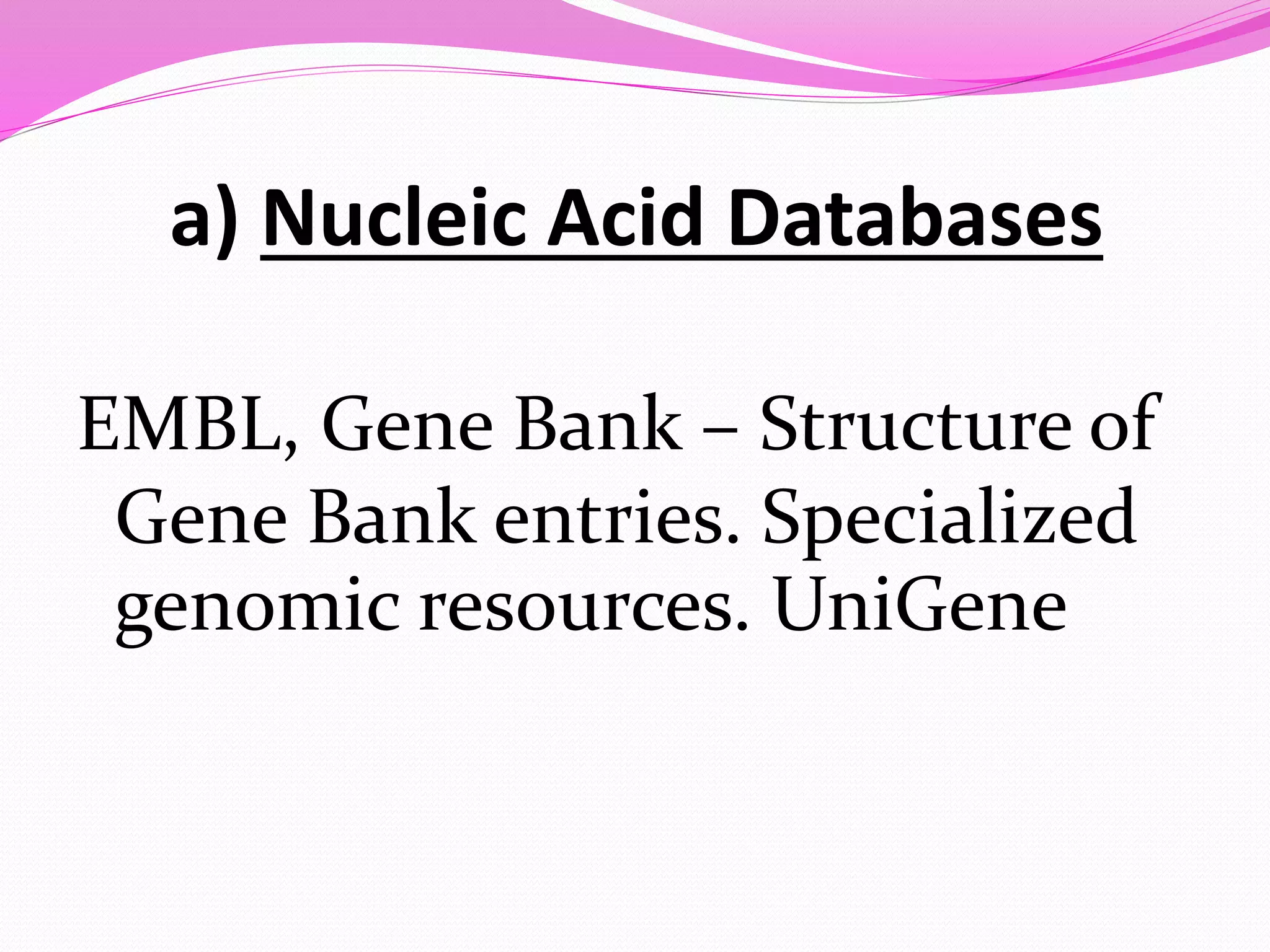 a) Nucleic Acid Databases

EMBL, Gene Bank – Structure of Gene Bank entries. Specialized genomic resources. UniGene